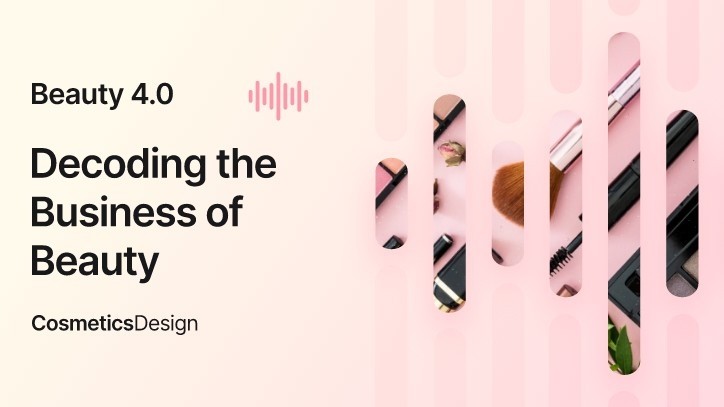 Beauty 4.0

Decoding the Business of Beauty

CosmeticsDesign